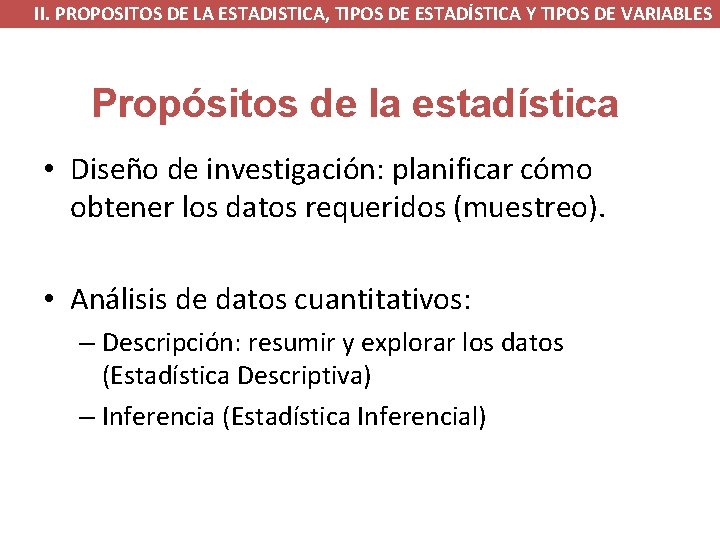 II. PROPOSITOS DE LA ESTADISTICA, TIPOS DE ESTADÍSTICA Y TIPOS DE VARIABLES

Propósitos de la estadística

• Diseño de investigación: planificar cómo obtener los datos requeridos (muestreo).

• Análisis de datos cuantitativos:
– Descripción: resumir y explorar los datos (Estadística Descriptiva)
– Inferencia (Estadística Inferencial)